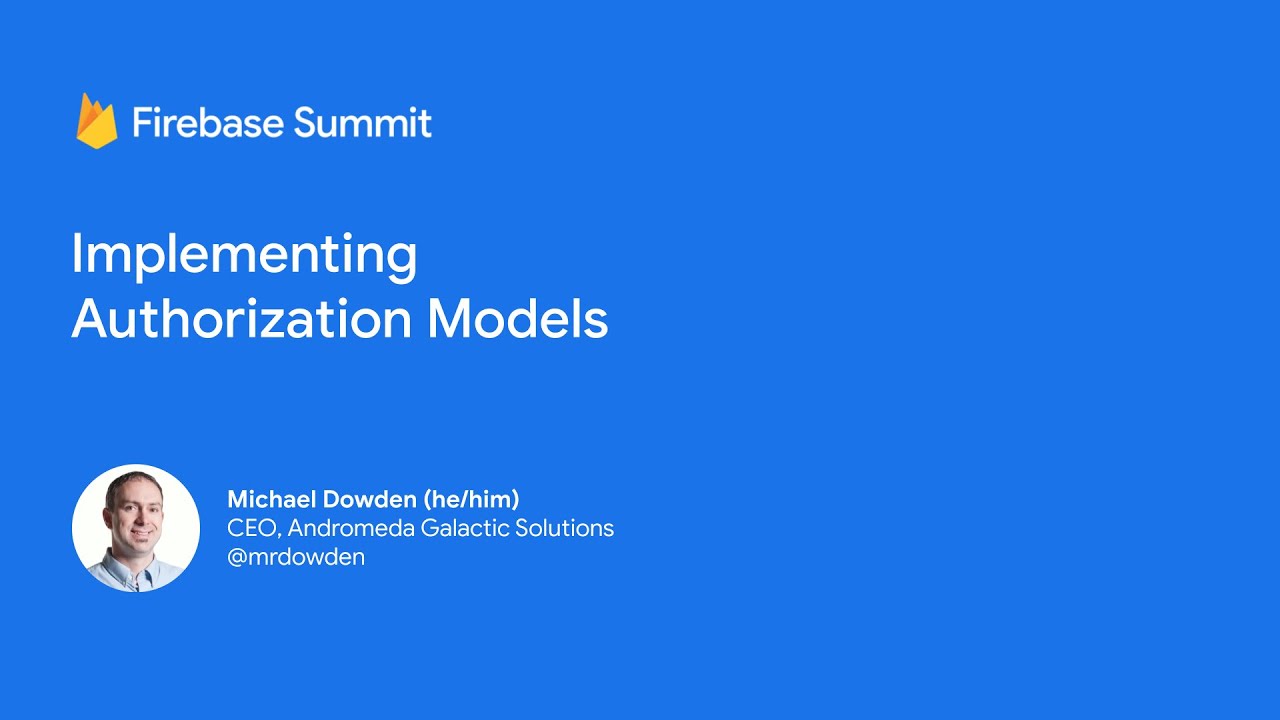 Firebase Summit

Implementing Authorization Models

Michael Dowden (he/him)
CEO, Andromeda Galactic Solutions
@mrdowden